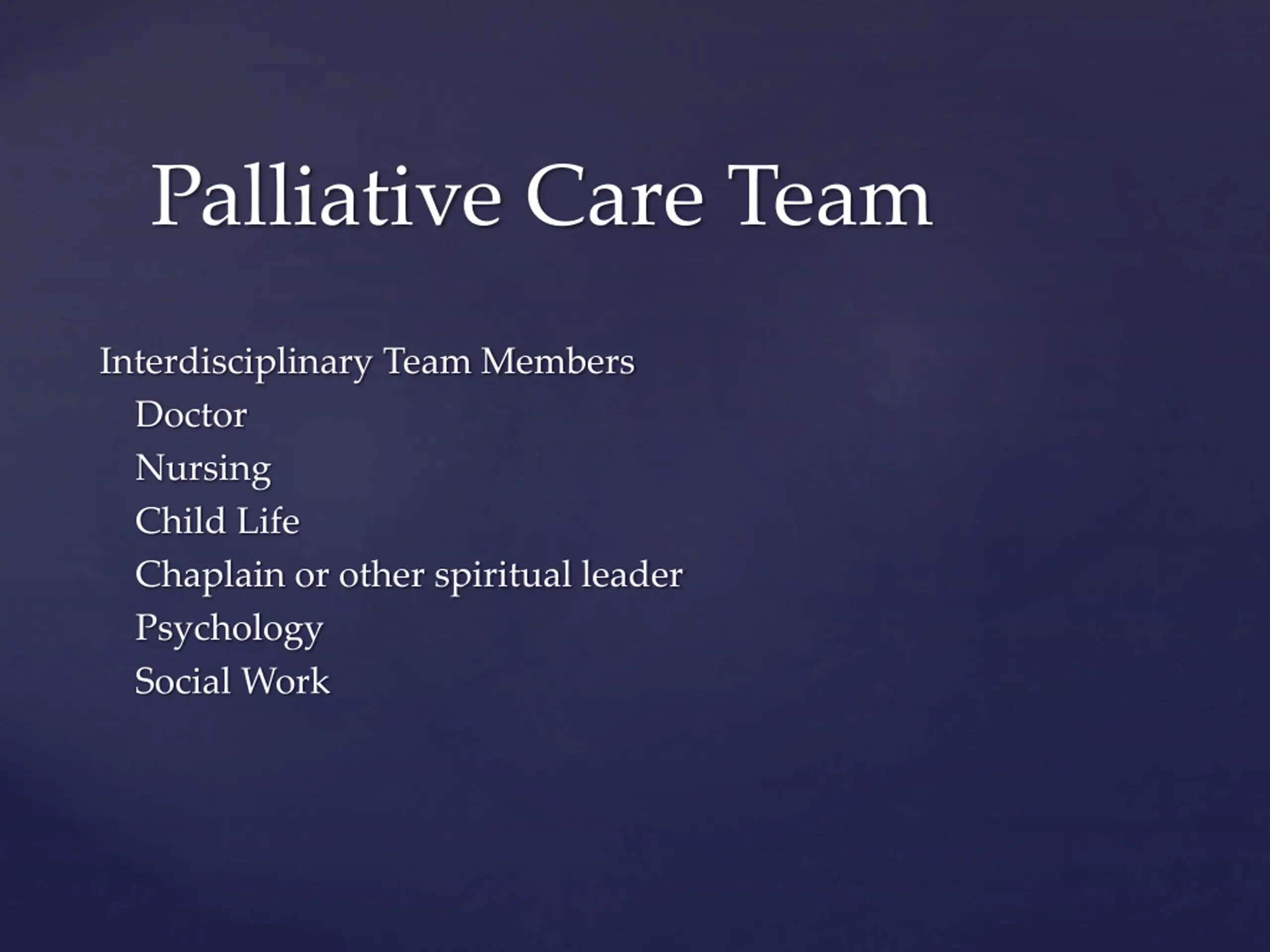 Palliative Care Team

Interdisciplinary Team Members
Doctor
Nursing
Child Life
Chaplain or other spiritual leader
Psychology
Social Work